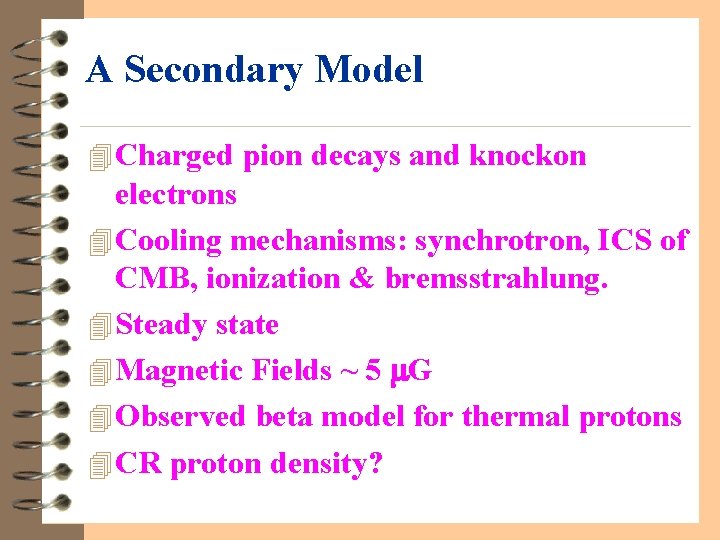 A Secondary Model

Charged pion decays and knockon electrons

Cooling mechanisms: synchrotron, ICS of CMB, ionization & bremsstrahlung.

Steady state

Magnetic Fields ~ 5 $\mu$G

Observed beta model for thermal protons

CR proton density?